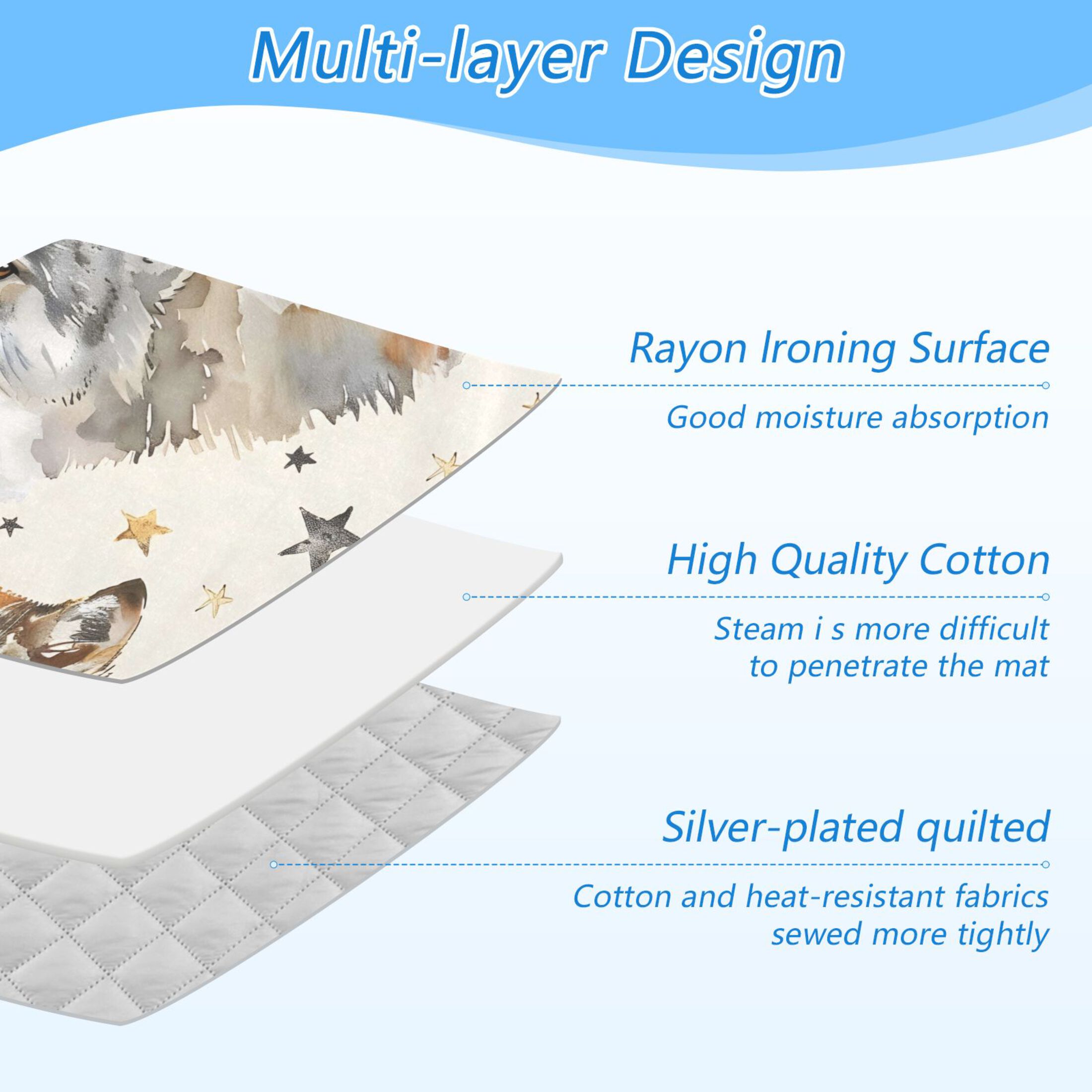 Multi-layer Design

Rayon Ironing Surface

Good moisture absorption

High Quality Cotton

Steam i s more difficult to penetrate the mat

Silver-plated quilted

Cotton and heat-resistant fabrics sewed more tightly